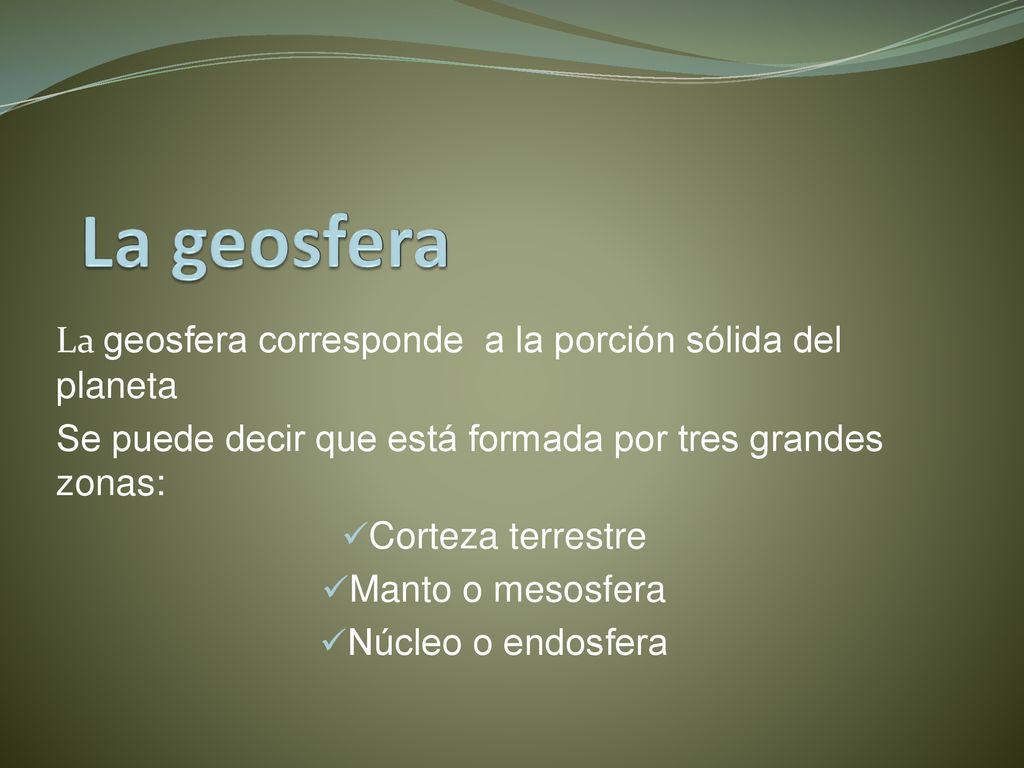 La geosfera

La geosfera corresponde  a la porción sólida del planeta

Se puede decir que está formada por tres grandes zonas:

✓Corteza terrestre
✓Manto o mesosfera
✓Núcleo o endosfera